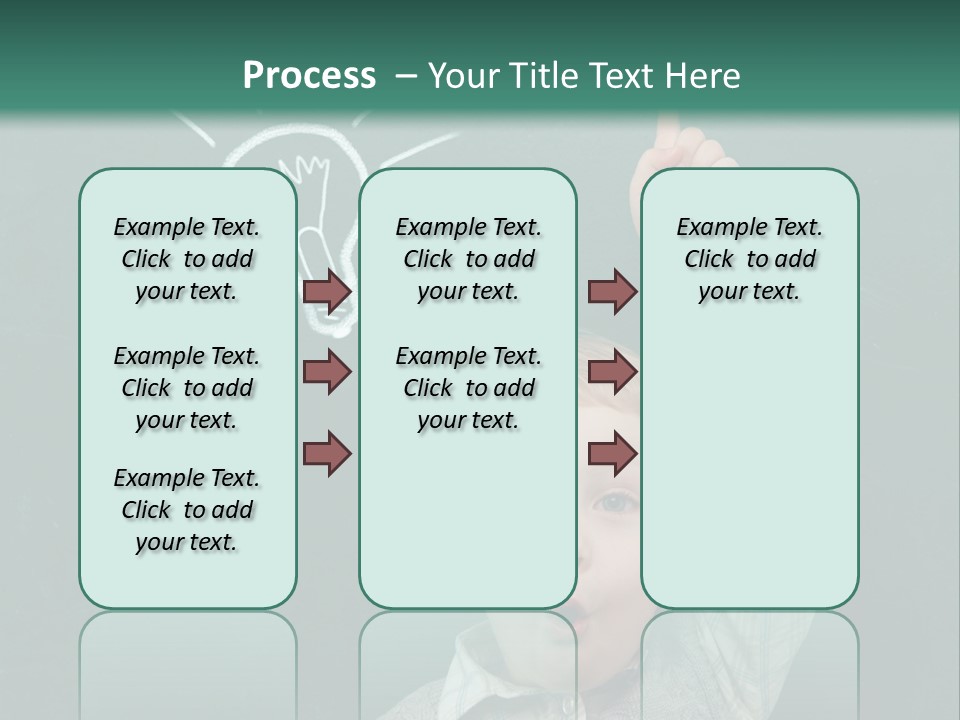 Process – Your Title Text Here

Example Text. Click to add your text.

Example Text. Click to add your text.

Example Text. Click to add your text.

Example Text. Click to add your text.

Example Text. Click to add your text.

Example Text. Click to add your text.